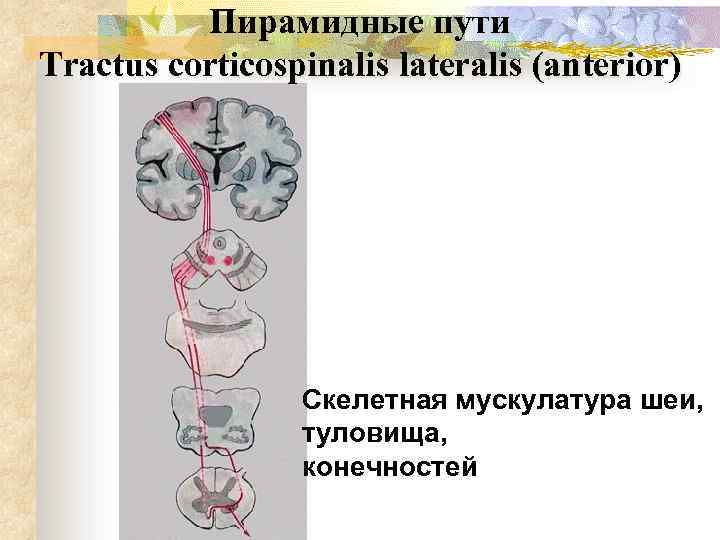 Пирамидные пути
Tractus corticospinalis lateralis (anterior)

Скелетная мускулатура шеи, туловища, конечностей